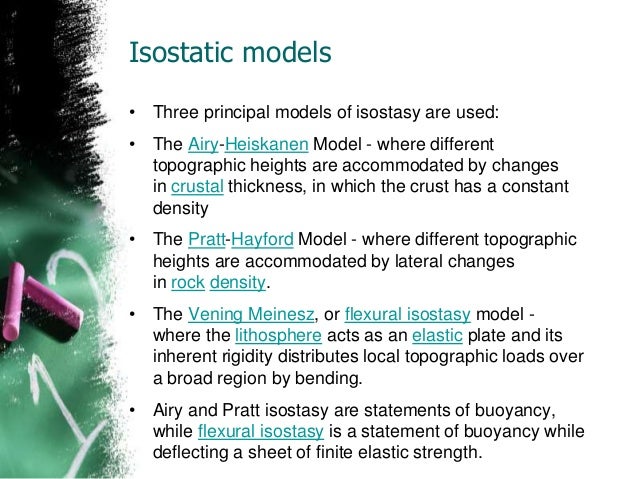 Isostatic models

• Three principal models of isostasy are used:

• The Airy-Heiskanen Model - where different topographic heights are accommodated by changes in crustal thickness, in which the crust has a constant density

• The Pratt-Hayford Model - where different topographic heights are accommodated by lateral changes in rock density.

• The Vening Meinesz, or flexural isostasy model - where the lithosphere acts as an elastic plate and its inherent rigidity distributes local topographic loads over a broad region by bending.

• Airy and Pratt isostasy are statements of buoyancy, while flexural isostasy is a statement of buoyancy while deflecting a sheet of finite elastic strength.